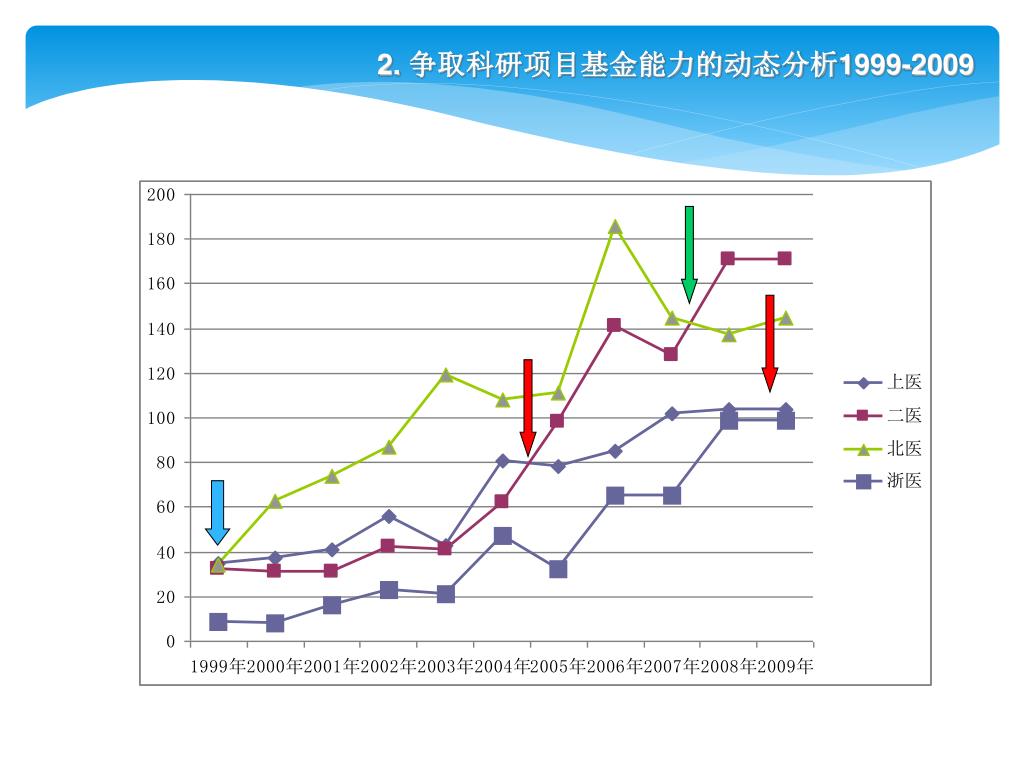 2. 争取科研项目基金能力的动态分析1999-2009

200
180
160
140
120
100
80
60
40
20
0

1999年 2000年 2001年 2002年 2003年 2004年 2005年 2006年 2007年 2008年 2009年

上医
二医
北医
浙医